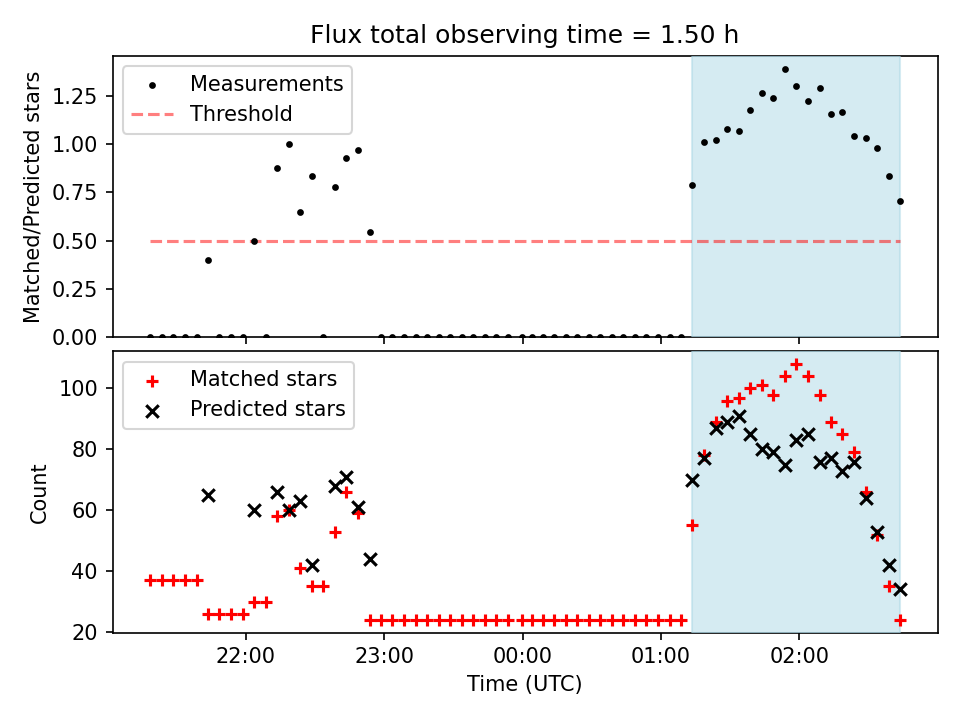 Flux total observing time = 1.50 h

Measurements
Threshold

Matched/Predicted stars

1.25
1.00
0.75
0.50
0.25
0.00

Matched stars
Predicted stars

Count

100
80
60
40
20

22:00
23:00
00:00
01:00
02:00

Time (UTC)